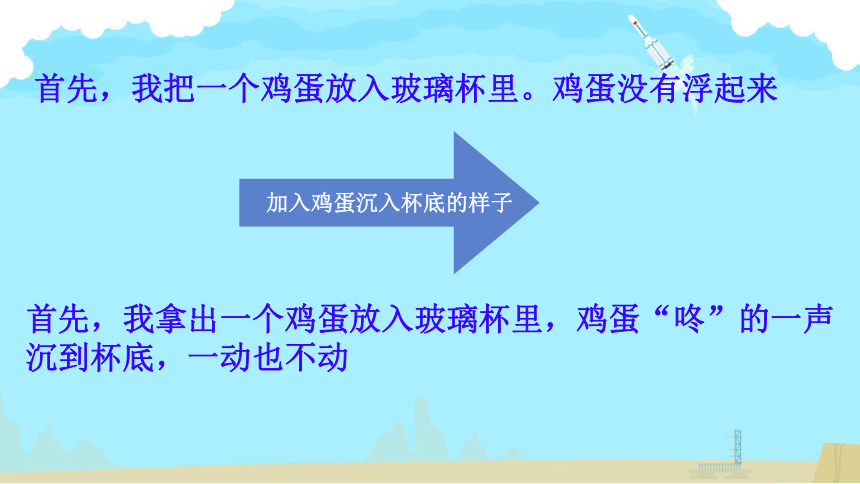 首先，我把一个鸡蛋放入玻璃杯里。鸡蛋没有浮起来

加入鸡蛋沉入杯底的样子

首先，我拿出一个鸡蛋放入玻璃杯里，鸡蛋“咚”的一声沉到杯底，一动也不动